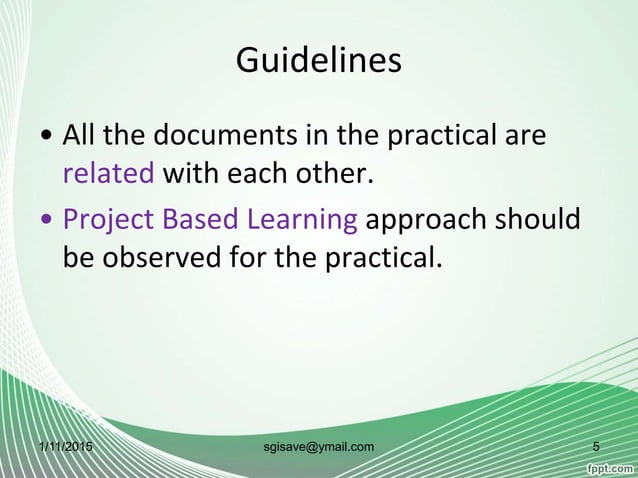 Guidelines

• All the documents in the practical are related with each other.

• Project Based Learning approach should be observed for the practical.

1/11/2015

sgisave@ymail.com

5

fppt.com